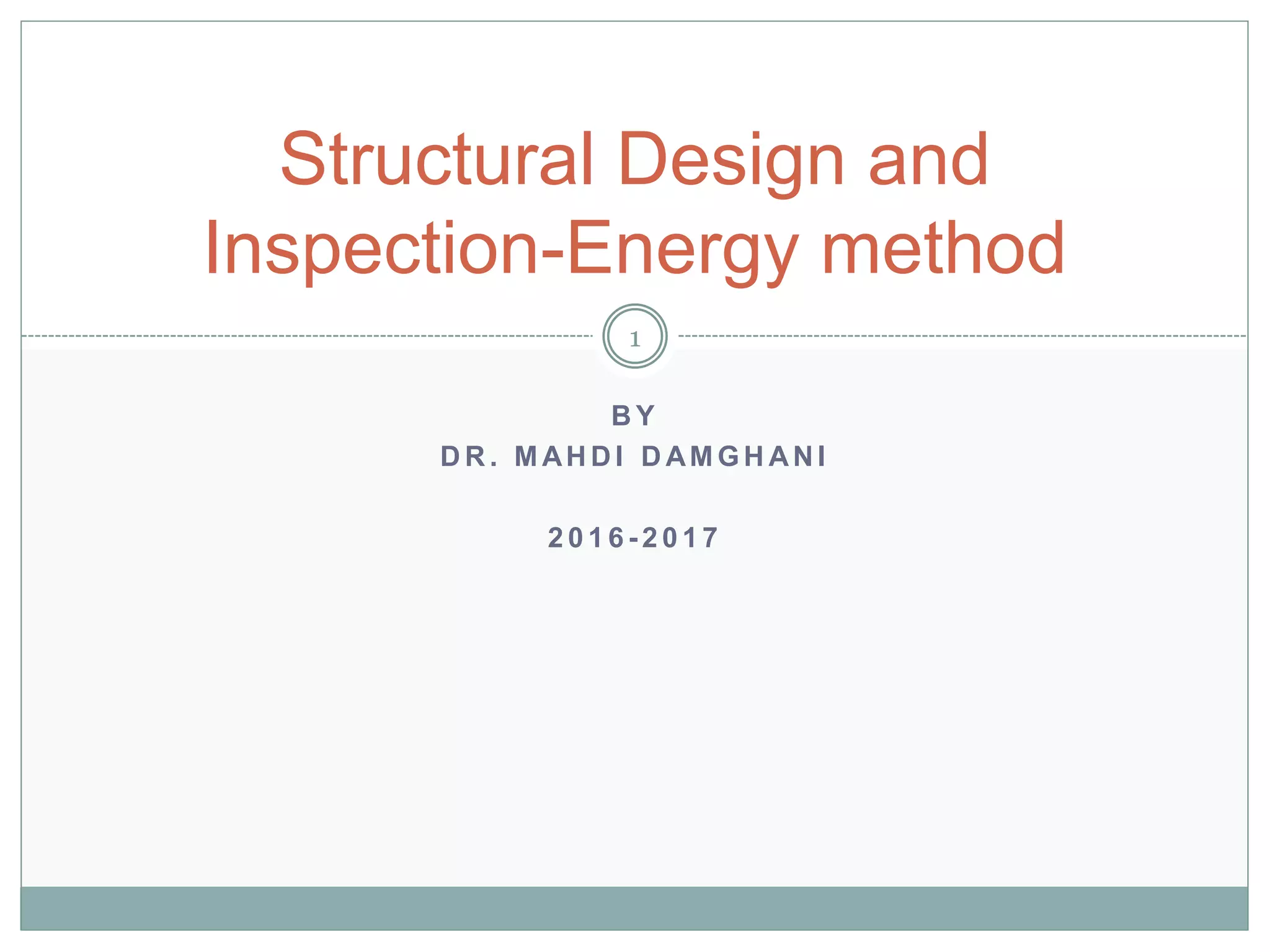 Structural Design and Inspection-Energy method

1

BY
DR. MAHDI DAMGHANI

2016-2017